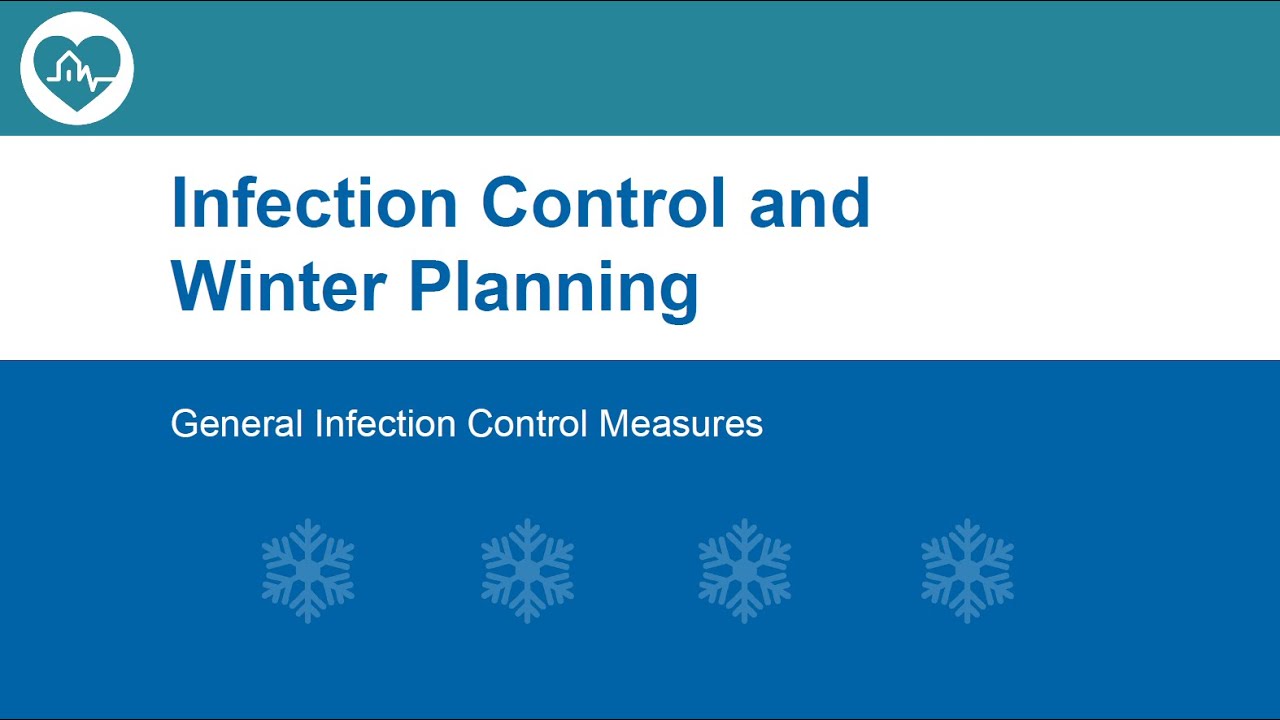 Infection Control and Winter Planning

General Infection Control Measures